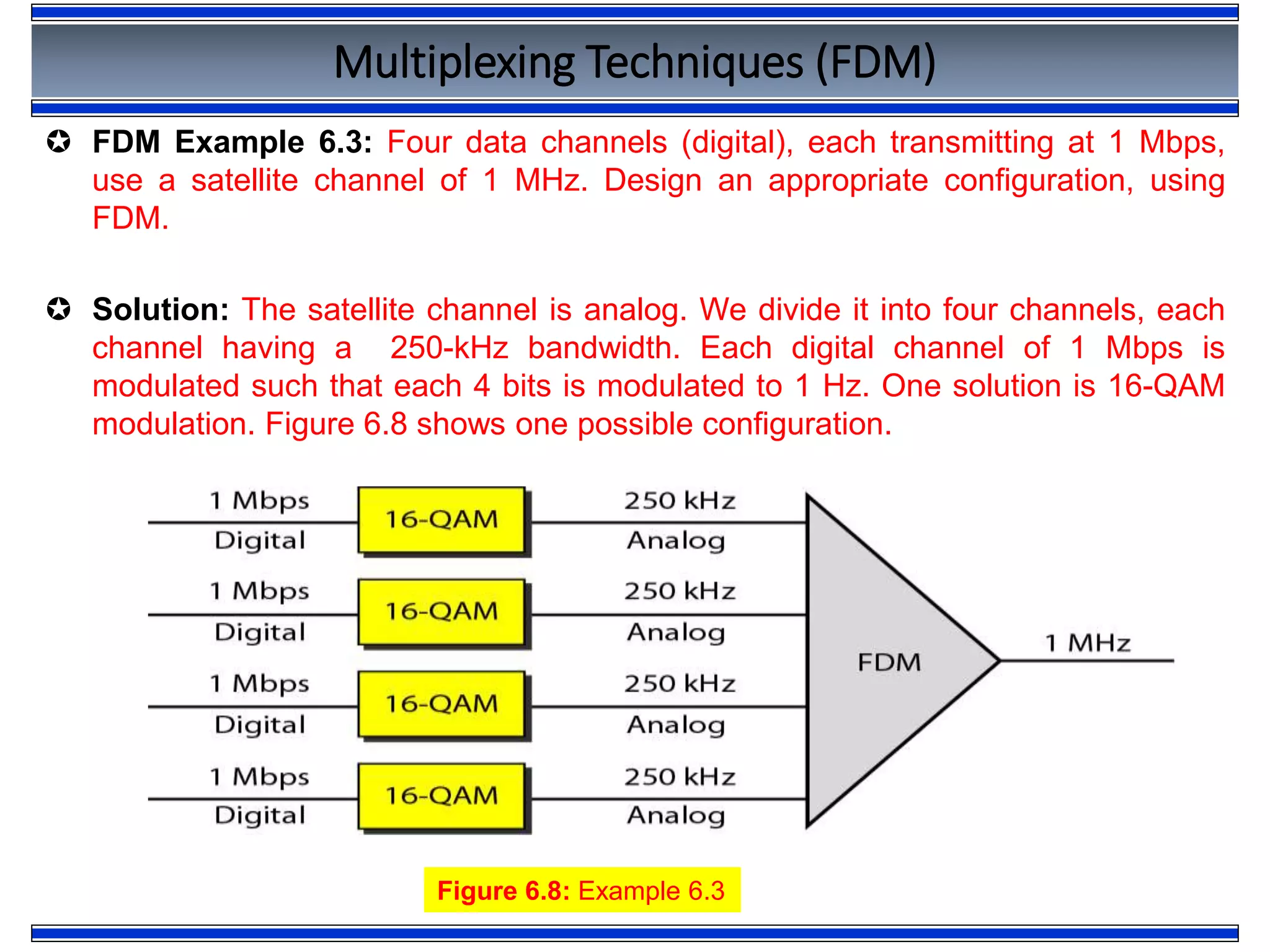 Multiplexing Techniques (FDM)

✪ FDM Example 6.3: Four data channels (digital), each transmitting at 1 Mbps, use a satellite channel of 1 MHz. Design an appropriate configuration, using FDM.

✪ Solution: The satellite channel is analog. We divide it into four channels, each channel having a 250-kHz bandwidth. Each digital channel of 1 Mbps is modulated such that each 4 bits is modulated to 1 Hz. One solution is 16-QAM modulation. Figure 6.8 shows one possible configuration.

1 Mbps
Digital
16-QAM
250 kHz
Analog

1 Mbps
Digital
16-QAM
250 kHz
Analog

1 Mbps
Digital
16-QAM
250 kHz
Analog

1 Mbps
Digital
16-QAM
250 kHz
Analog

FDM
1 MHz

Figure 6.8: Example 6.3